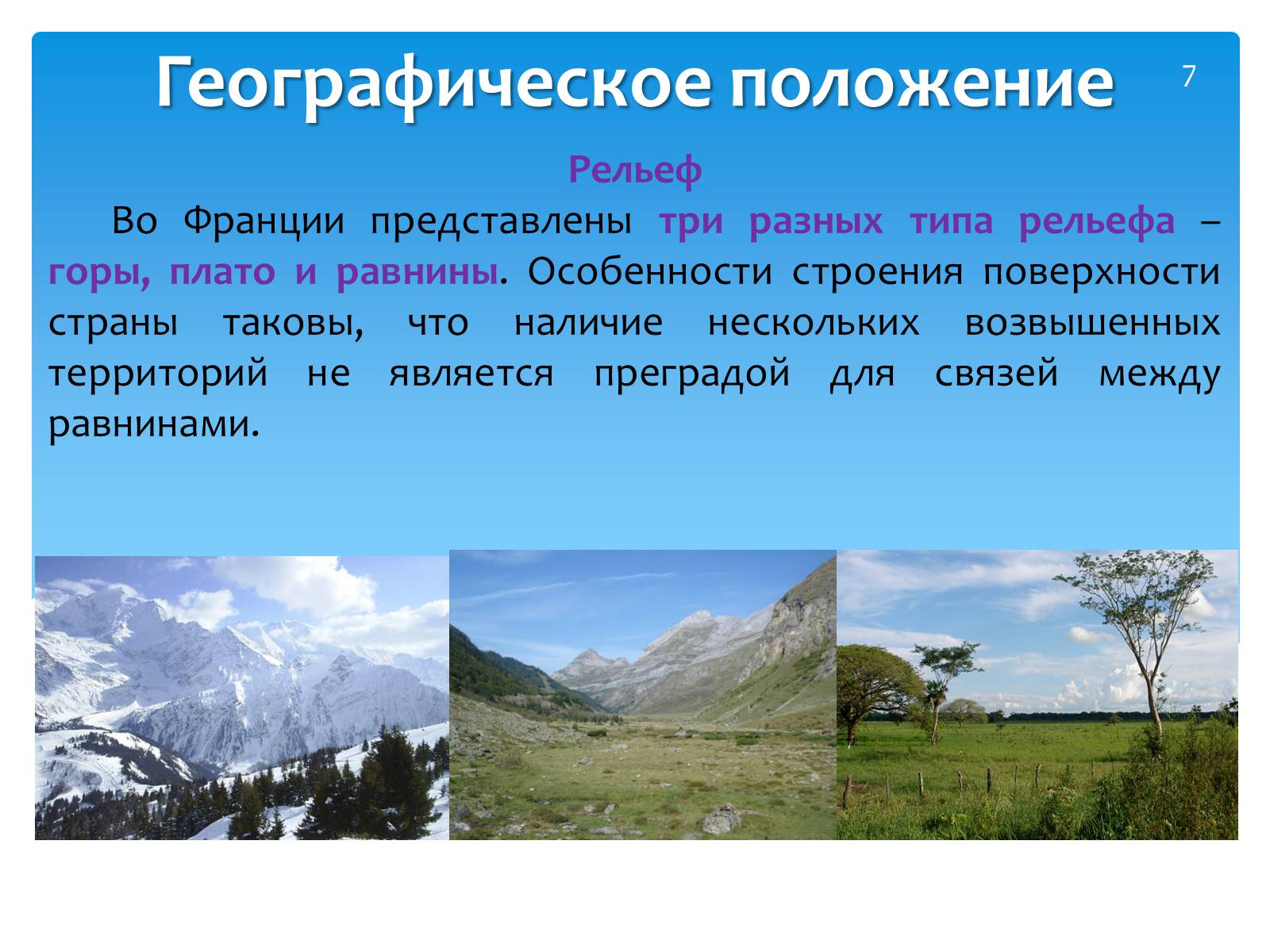 Географическое положение

7

Рельеф

Во Франции представлены три разных типа рельефа – горы, плато и равнины. Особенности строения поверхности страны таковы, что наличие нескольких возвышенных территорий не является преградой для связей между равнинами.